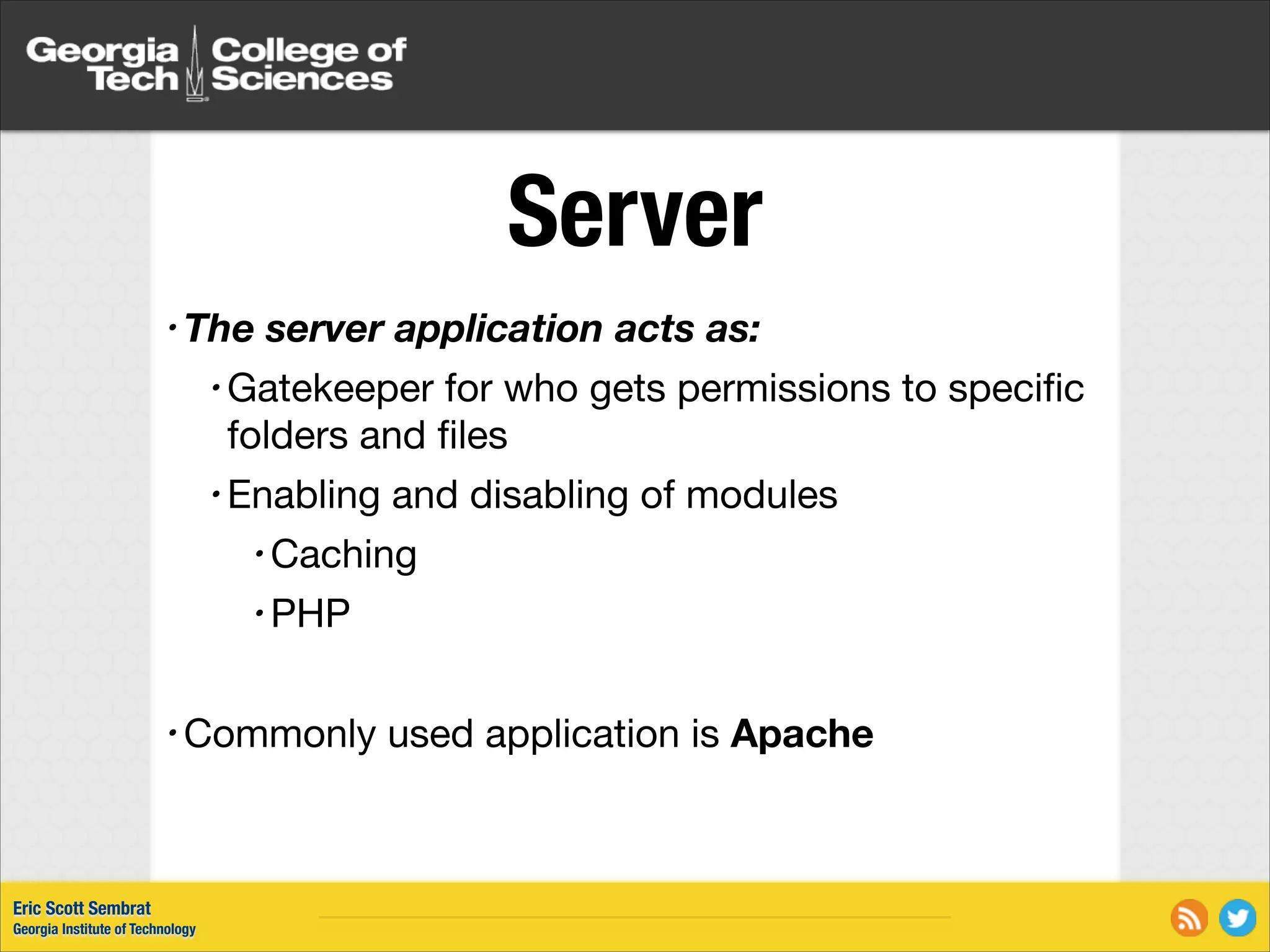 Georgia Tech College of Sciences

Server

• The server application acts as:

• Gatekeeper for who gets permissions to specific folders and files

• Enabling and disabling of modules

• Caching

• PHP

• Commonly used application is Apache

Eric Scott Sembrat
Georgia Institute of Technology